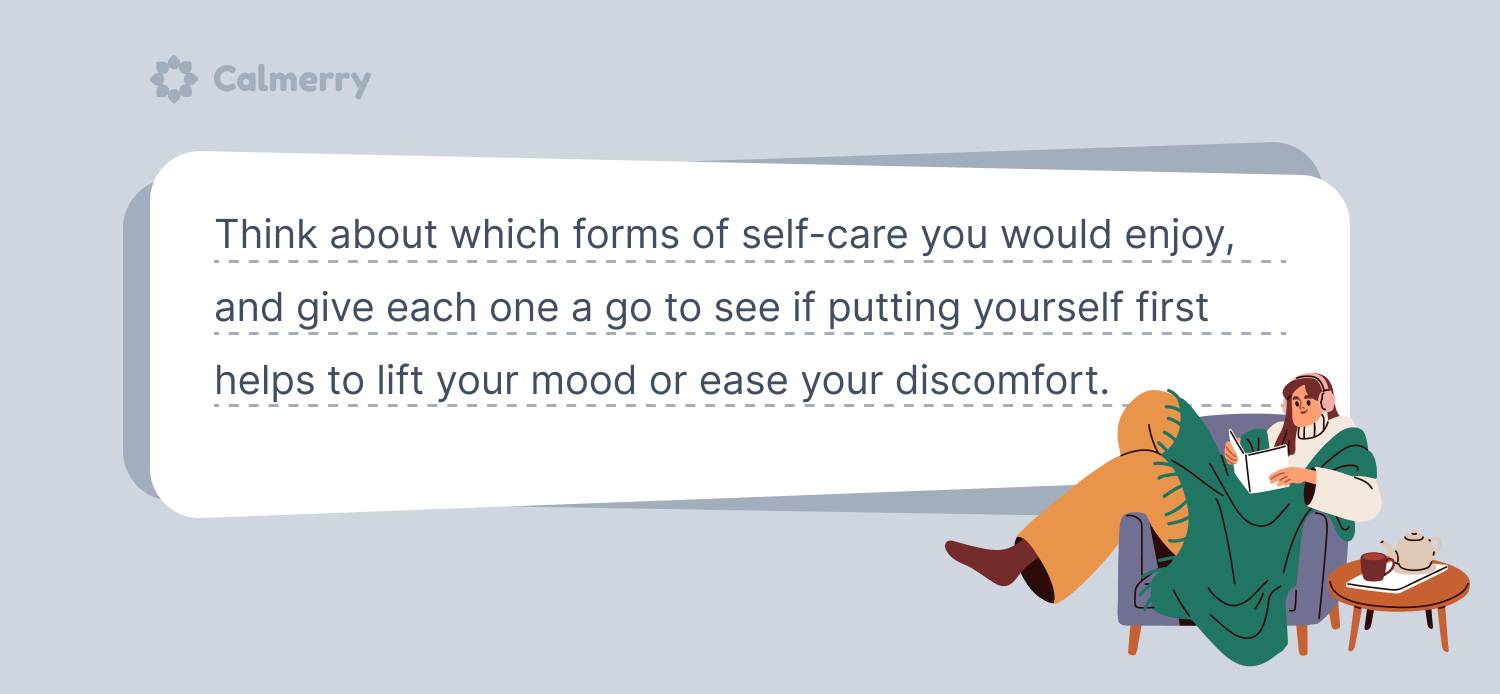 Calmerry

Think about which forms of self-care you would enjoy, and give each one a go to see if putting yourself first helps to lift your mood or ease your discomfort.